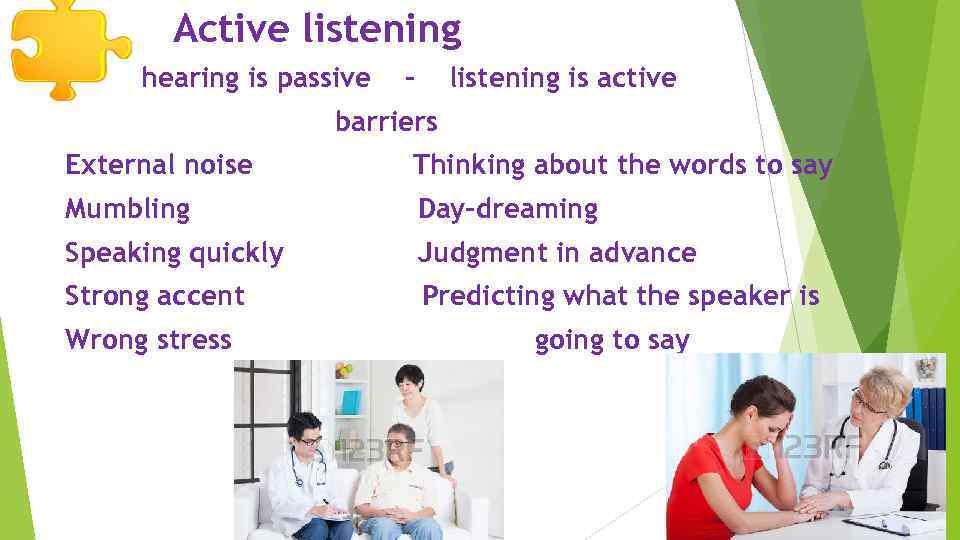 Active listening

hearing is passive – listening is active

barriers

External noise
Mumbling
Speaking quickly
Strong accent
Wrong stress

Thinking about the words to say
Day-dreaming
Judgment in advance
Predicting what the speaker is going to say

123RF

123RF